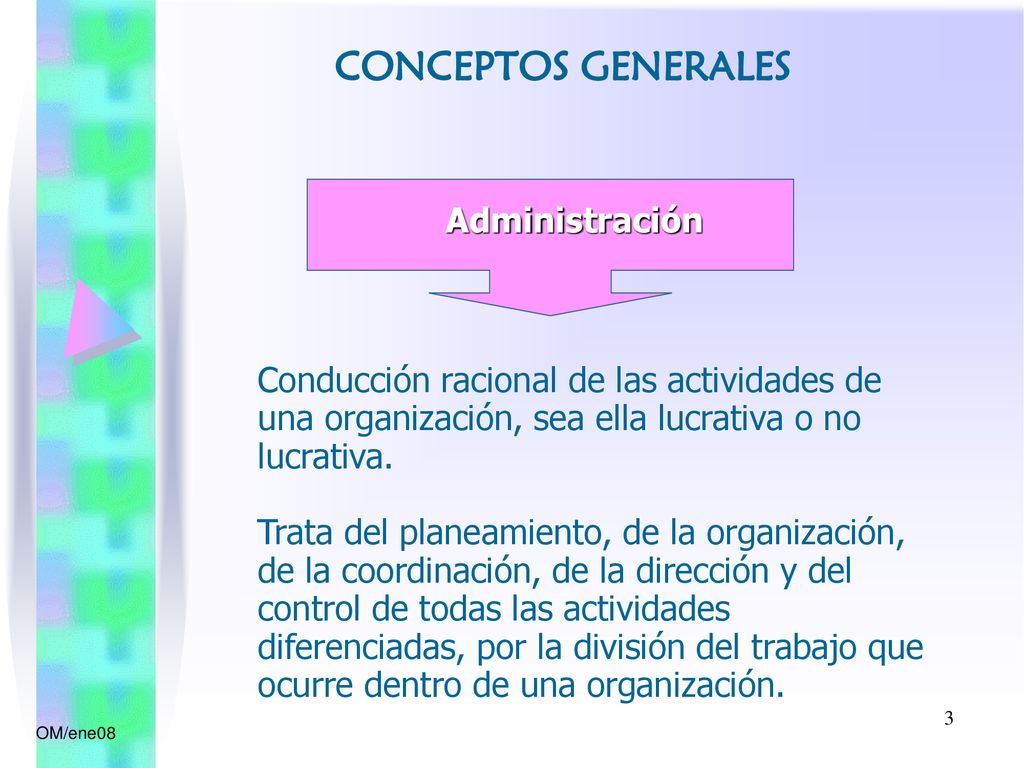 CONCEPTOS GENERALES

Administración

Conducción racional de las actividades de una organización, sea ella lucrativa o no lucrativa.

Trata del planeamiento, de la organización, de la coordinación, de la dirección y del control de todas las actividades diferenciadas, por la división del trabajo que ocurre dentro de una organización.

OM/ene08

3